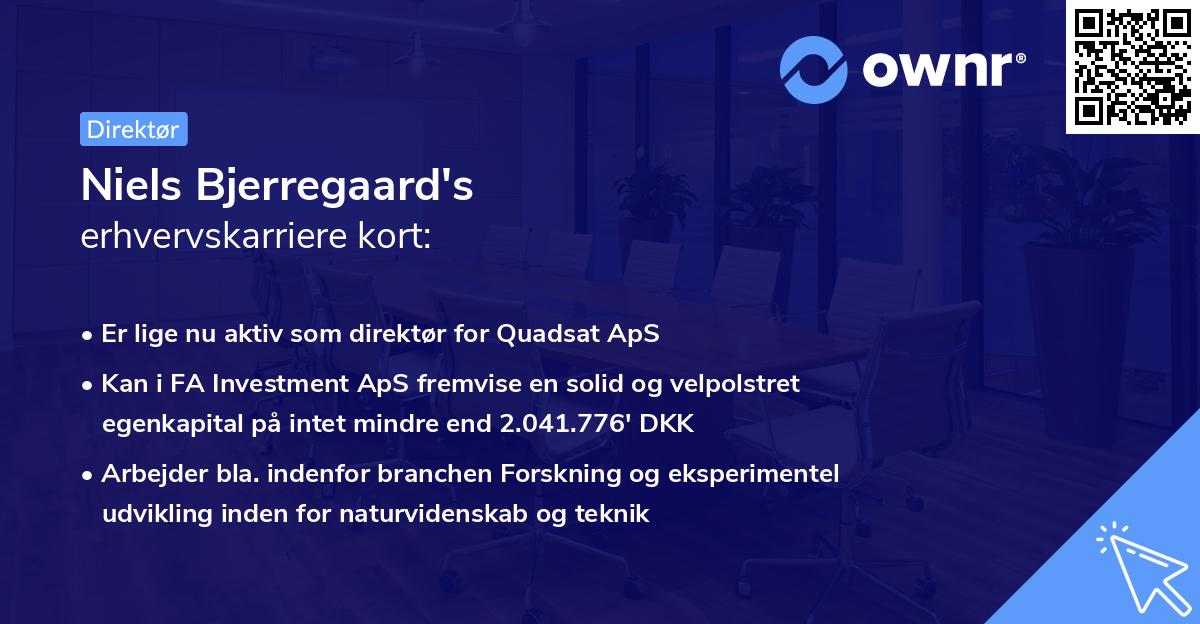 ownr®

Direktør

Niels Bjerregaard's
erhvervskarriere kort:

• Er lige nu aktiv som direktør for Quadsat ApS
• Kan i FA Investment ApS fremvise en solid og velpolstret egenkapital på intet mindre end 2.041.776' DKK
• Arbejder bla. indenfor branchen Forskning og eksperimentel udvikling inden for naturvidenskab og teknik